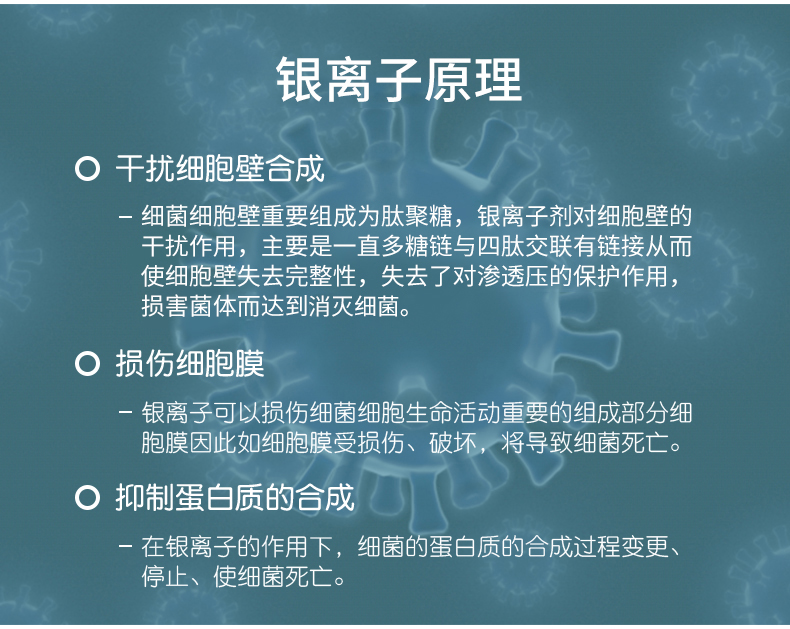 银离子原理

○ 干扰细胞壁合成

- 细菌细胞壁重要组成为肽聚糖，银离子剂对细胞壁的干扰作用，主要是一直多糖链与四肽交联有链接从而使细胞壁失去完整性，失去了对渗透压的保护作用，损害菌体而达到消灭细菌。

○ 损伤细胞膜

- 银离子可以损伤细菌细胞生命活动重要的组成部分细胞膜因此如细胞膜受损伤、破坏，将导致细菌死亡。

○ 抑制蛋白质的合成

- 在银离子的作用下，细菌的蛋白质的合成过程变更、停止、使细菌死亡。